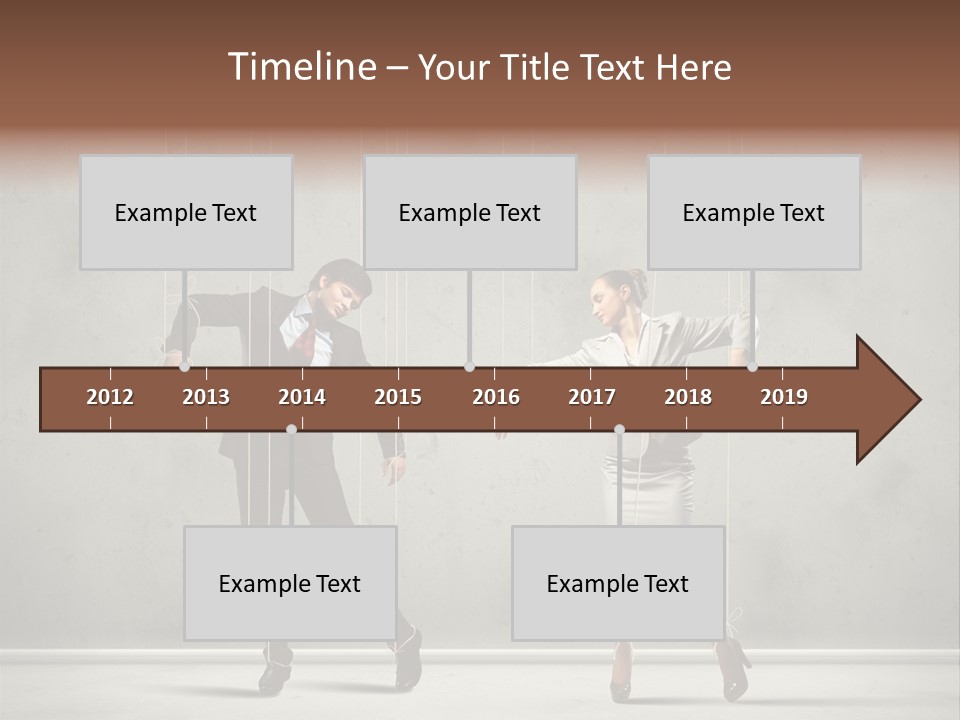 Timeline – Your Title Text Here

Example Text

Example Text

Example Text

2012 2013 2014 2015 2016 2017 2018 2019

Example Text

Example Text